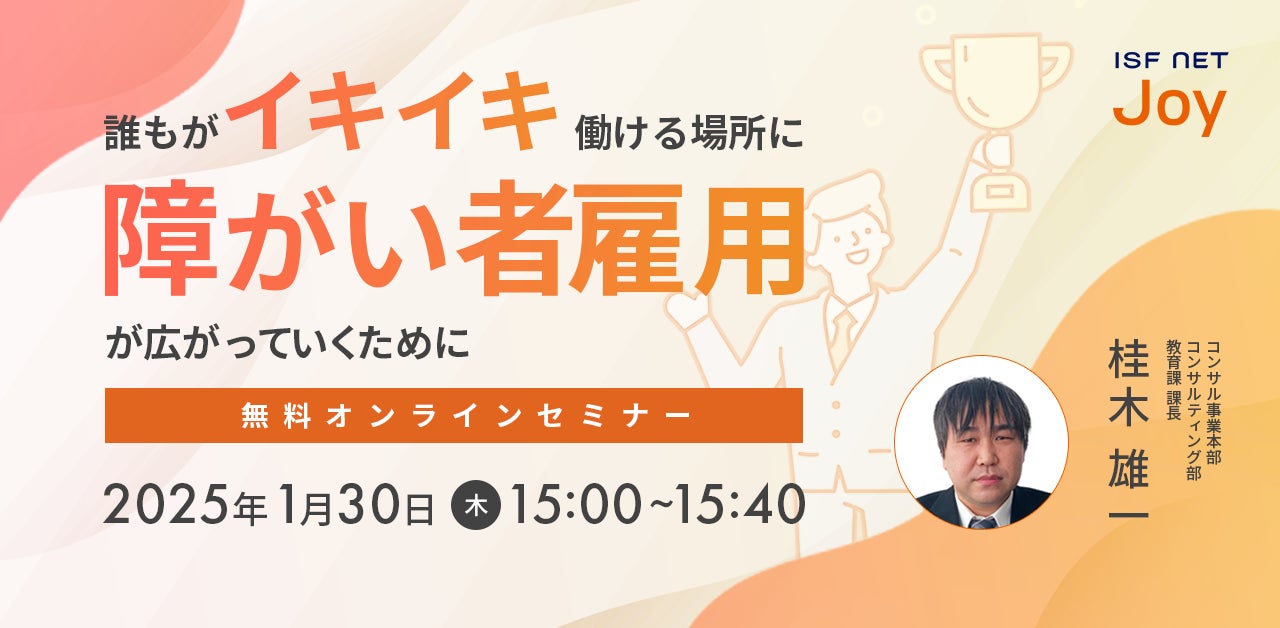 ISF NET
Joy

誰もがイキイキ働ける場所に
障がい者雇用
が広がっていくために

無料オンラインセミナー

2025年1月30日 木 15:00~15:40

コンサル事業本部
コンサルティング部
教育課 課長

桂木 雄一